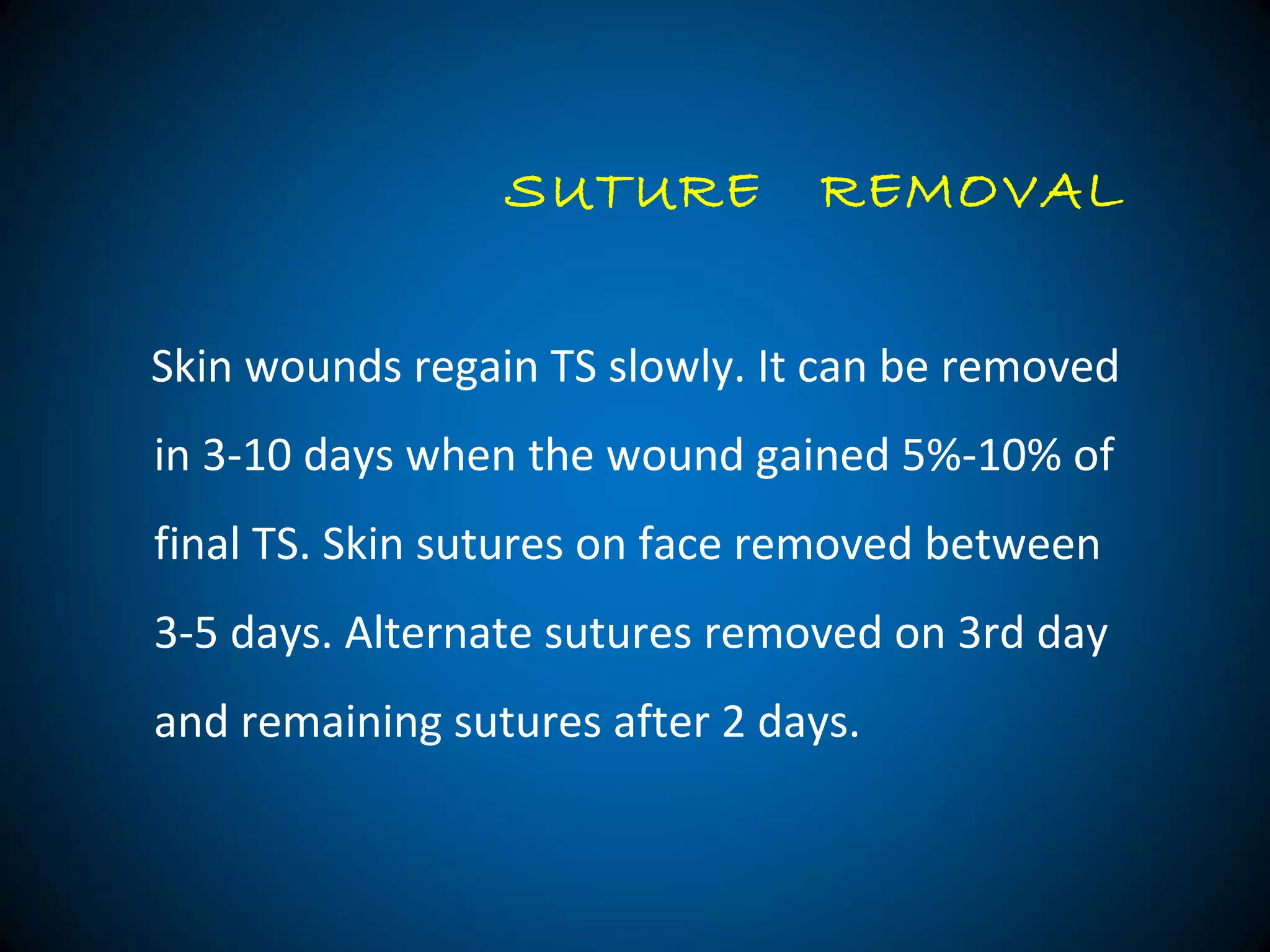 SUTURE REMOVAL

Skin wounds regain TS slowly. It can be removed in 3-10 days when the wound gained 5%-10% of final TS. Skin sutures on face removed between 3-5 days. Alternate sutures removed on 3rd day and remaining sutures after 2 days.